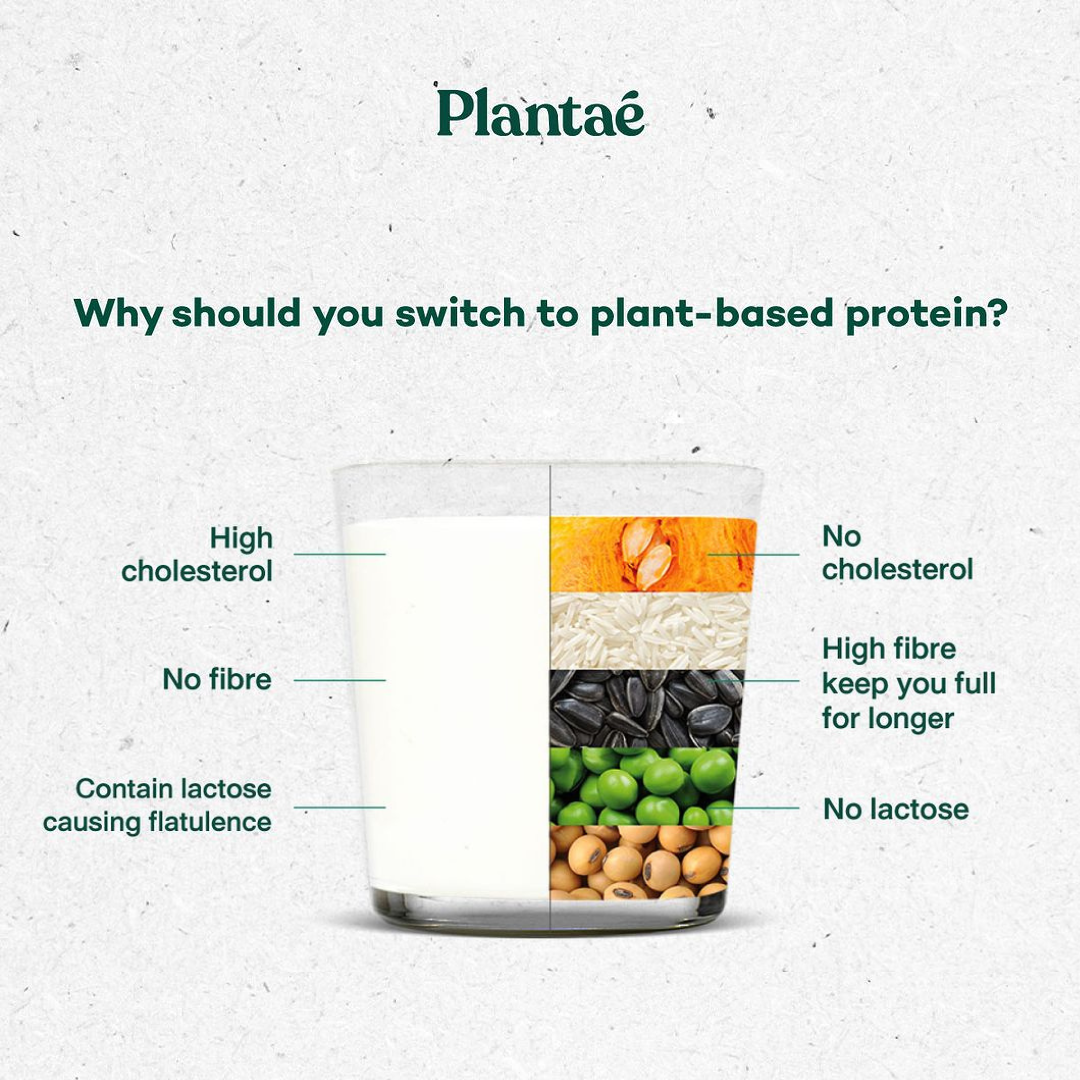 Plantaé

Why should you switch to plant-based protein?

High cholesterol

No fibre

Contain lactose causing flatulence

No cholesterol

High fibre keep you full for longer

No lactose